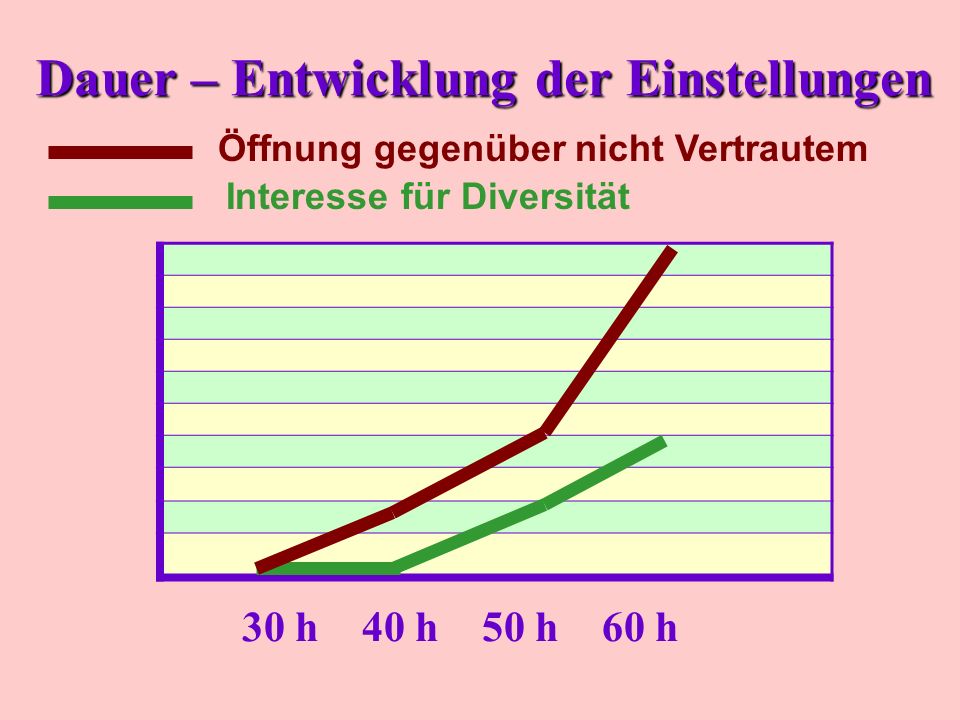 Dauer – Entwicklung der Einstellungen

Öffnung gegenüber nicht Vertrautem

Interesse für Diversität

30 h 40 h 50 h 60 h